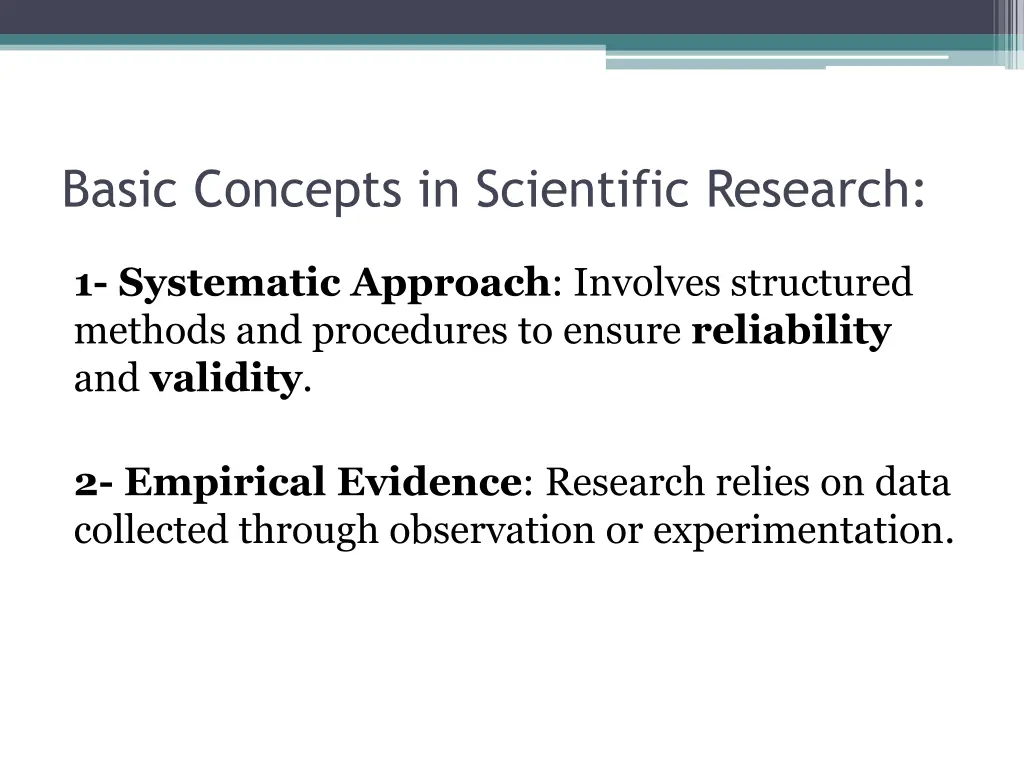 Basic Concepts in Scientific Research:

1- Systematic Approach: Involves structured methods and procedures to ensure reliability and validity.

2- Empirical Evidence: Research relies on data collected through observation or experimentation.